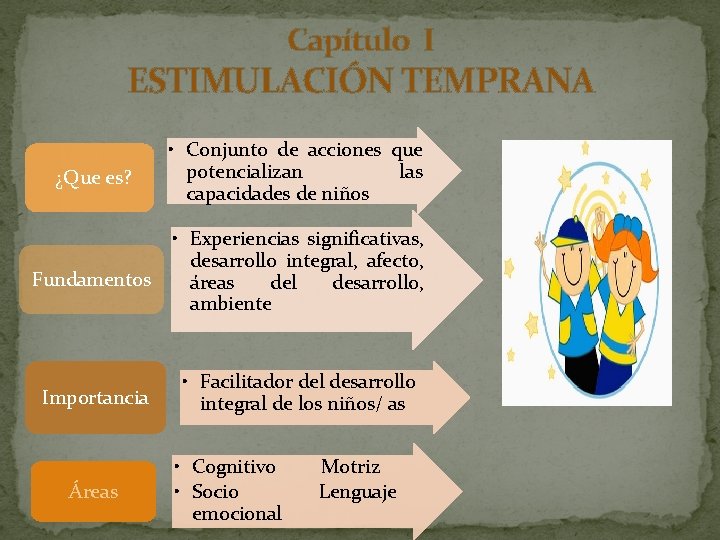 Capítulo I
ESTIMULACIÓN TEMPRANA

¿Que es?

• Conjunto de acciones que potencializan las capacidades de niños

Fundamentos

• Experiencias significativas, desarrollo integral, afecto, áreas del desarrollo, ambiente

Importancia

• Facilitador del desarrollo integral de los niños/ as

Áreas

• Cognitivo Motriz
• Socio emocional Lenguaje